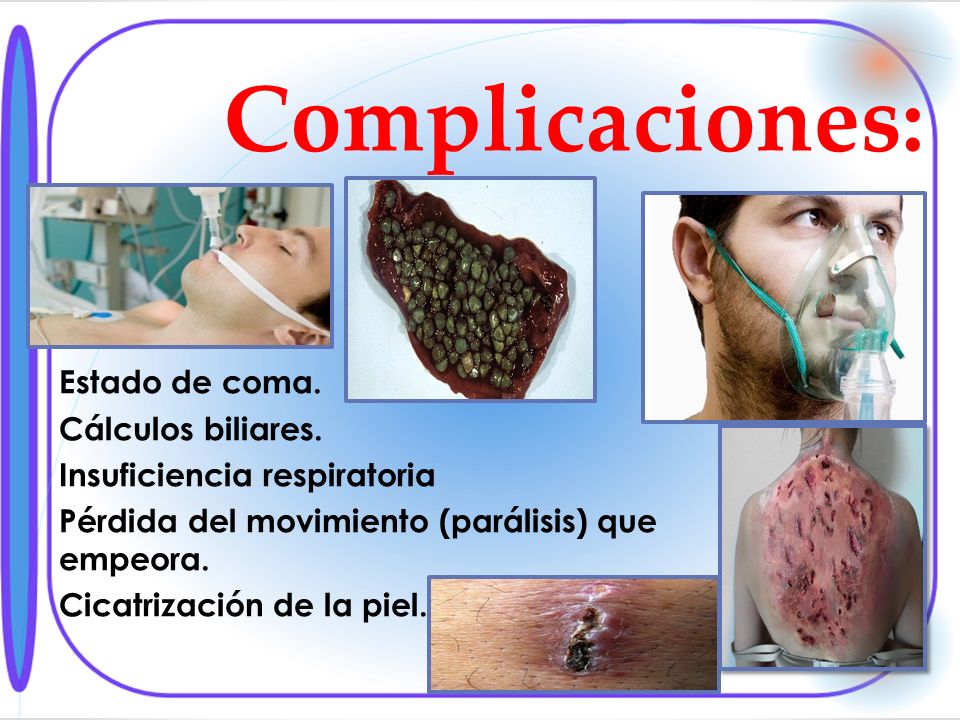 Complicaciones:

Estado de coma.

Cálculos biliares.

Insuficiencia respiratoria

Pérdida del movimiento (parálisis) que empeora.

Cicatrización de la piel.